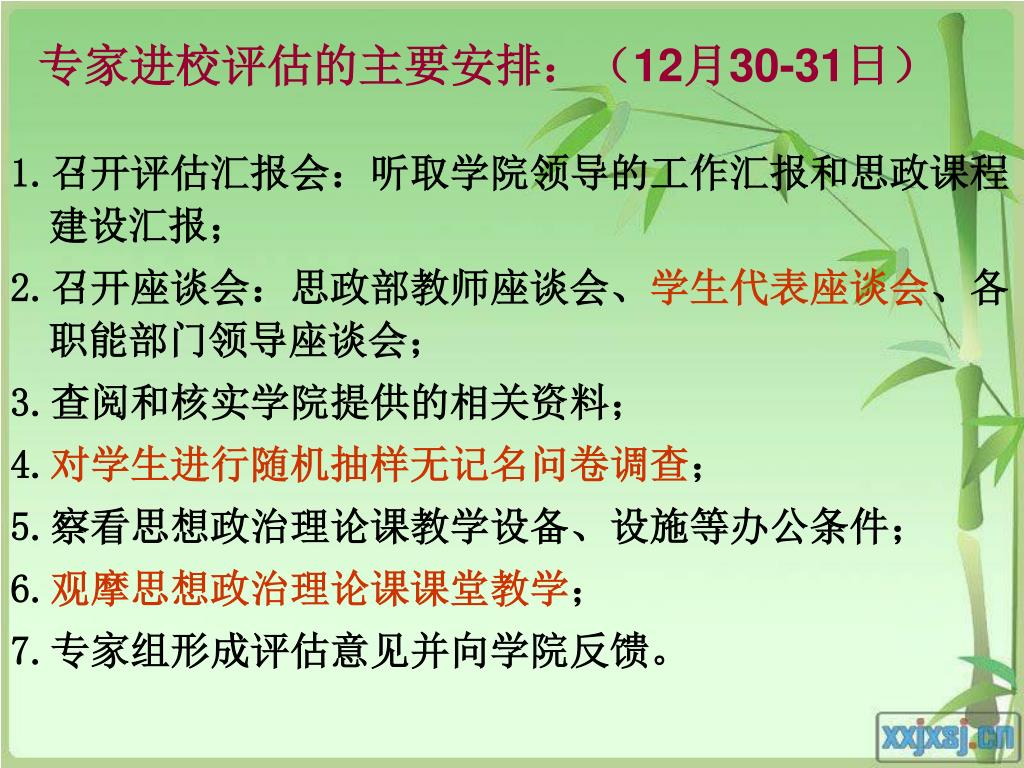 专家进校评估的主要安排：（12月30-31日）

1.召开评估汇报会：听取学院领导的工作汇报和思政课程建设汇报；

2.召开座谈会：思政部教师座谈会、学生代表座谈会、各职能部门领导座谈会；

3.查阅和核实学院提供的相关资料；

4.对学生进行随机抽样无记名问卷调查；

5.察看思想政治理论课教学设备、设施等办公条件；

6.观摩思想政治理论课课堂教学；

7.专家组形成评估意见并向学院反馈。

xxjxsj.cn